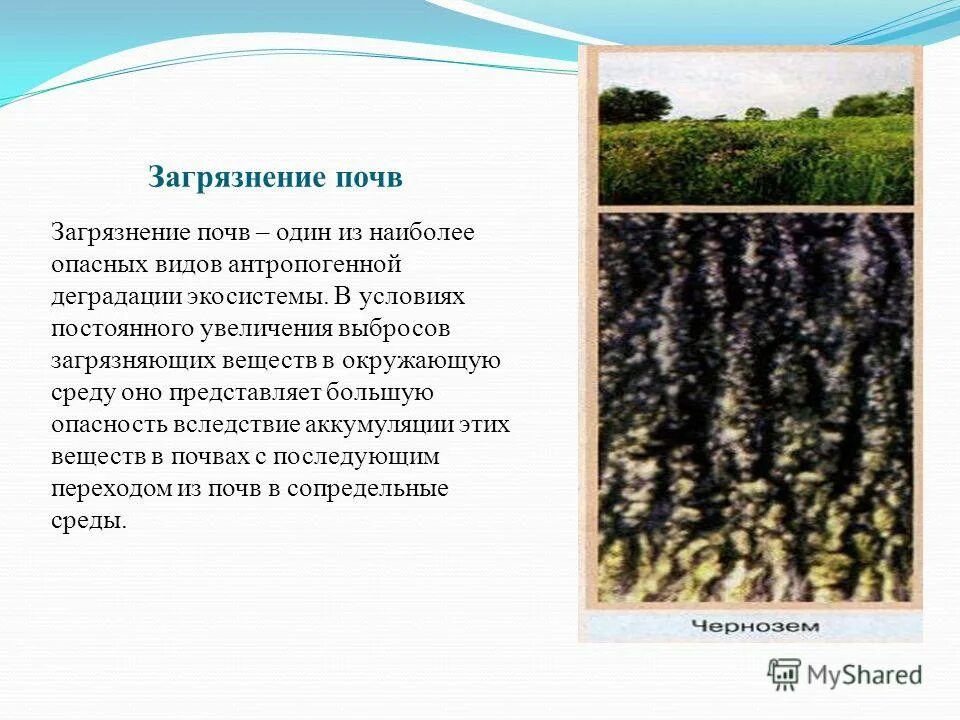 Загрязнение почв

Загрязнение почв – один из наиболее опасных видов антропогенной деградации экосистемы. В условиях постоянного увеличения выбросов загрязняющих веществ в окружающую среду оно представляет большую опасность вследствие аккумуляции этих веществ в почвах с последующим переходом из почв в сопредельные среды.

Чернозем

MyShared